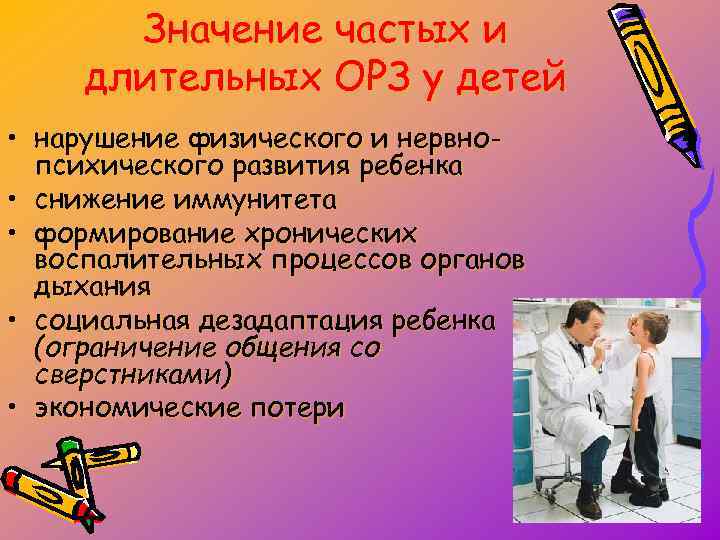 Значение частых и длительных ОРЗ у детей

• нарушение физического и нервно-психического развития ребенка
• снижение иммунитета
• формирование хронических воспалительных процессов органов дыхания
• социальная дезадаптация ребенка (ограничение общения со сверстниками)
• экономические потери